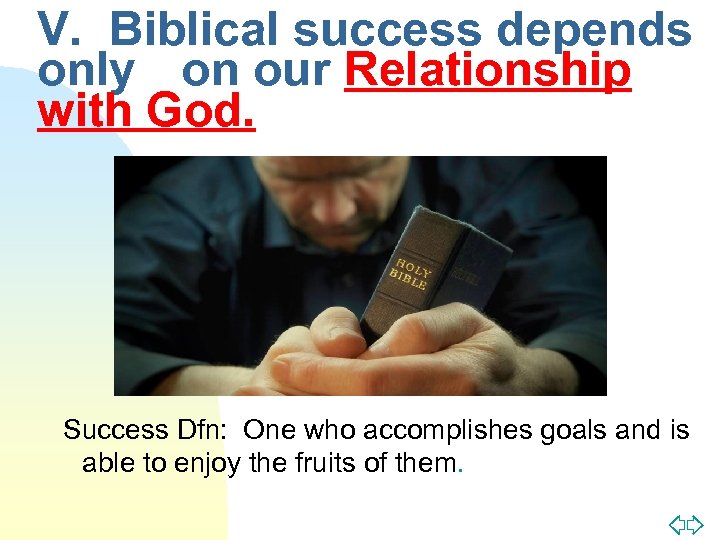 V. Biblical success depends only on our Relationship with God.

HOLY BIBLE

Success Dfn: One who accomplishes goals and is able to enjoy the fruits of them.